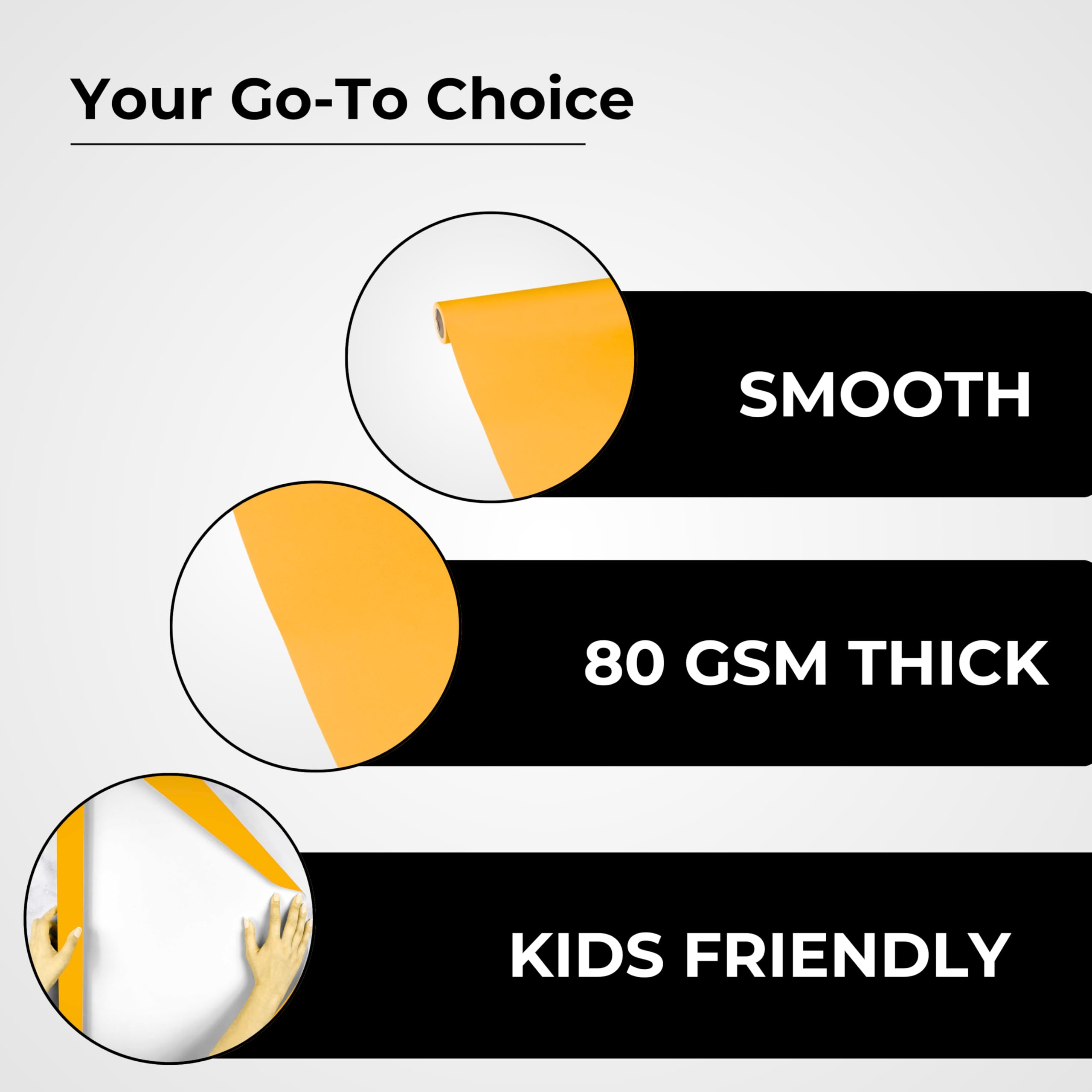 Your Go-To Choice

SMOOTH

80 GSM THICK

KIDS FRIENDLY